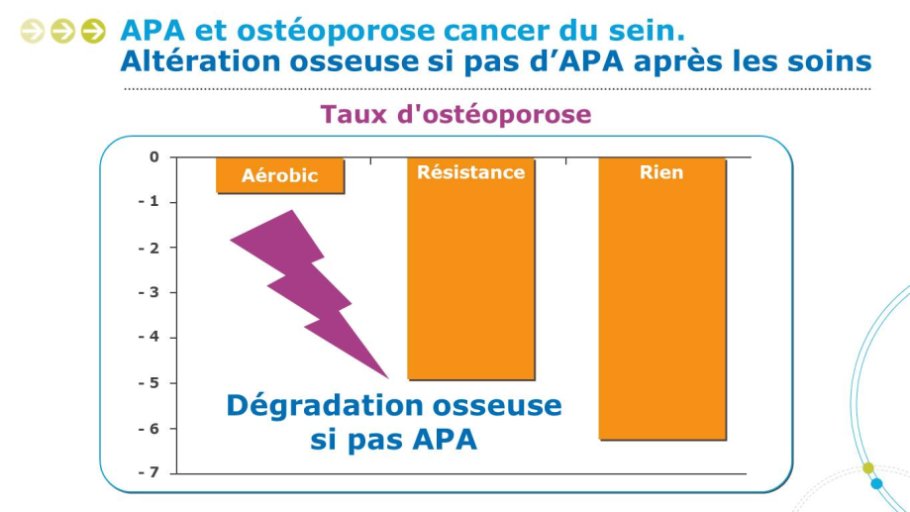 APA et ostéoporose cancer du sein.
Altération osseuse si pas d'APA après les soins

Taux d'ostéoporose

0
- 1
- 2
- 3
- 4
- 5
- 6
- 7

Aérobic
Résistance
Rien

Dégradation osseuse si pas APA